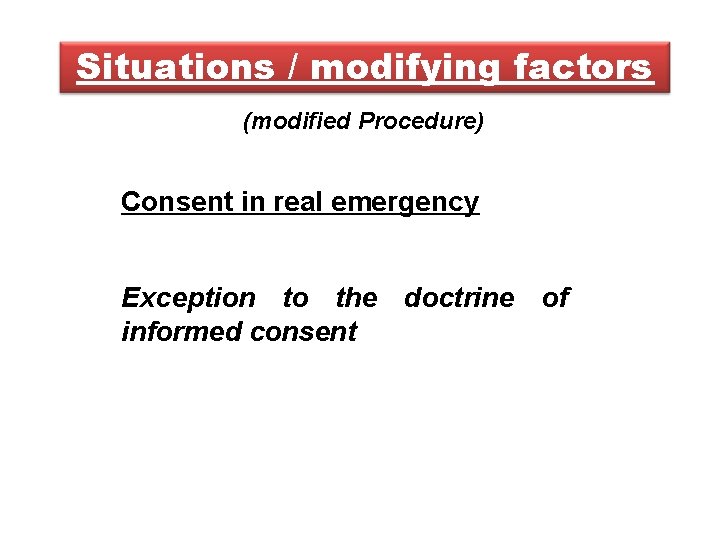 Situations / modifying factors

(modified Procedure)

Consent in real emergency

Exception to the doctrine of informed consent